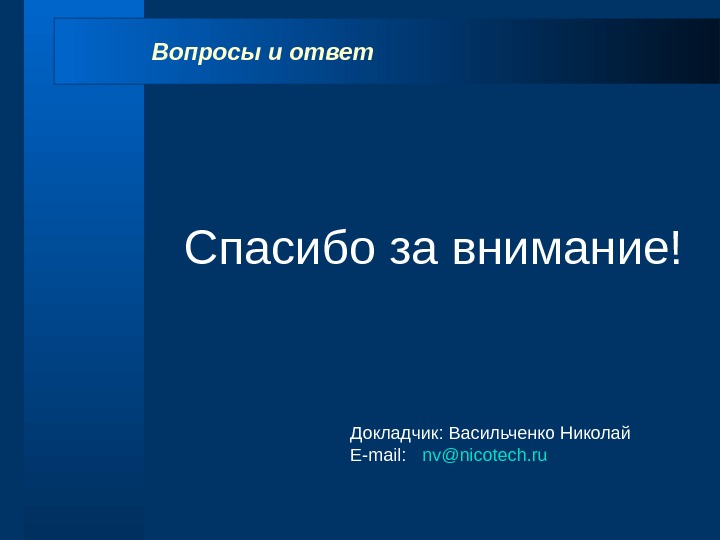 Вопросы и ответ

Спасибо за внимание!

Докладчик: Васильченко Николай
E-mail: nv@nicotech.ru